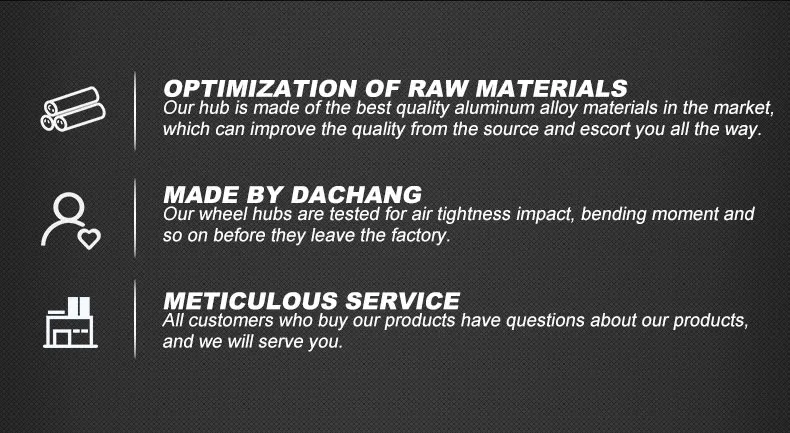 OPTIMIZATION OF RAW MATERIALS
Our hub is made of the best quality aluminum alloy materials in the market, which can improve the quality from the source and escort you all the way.

MADE BY DACHANG
Our wheel hubs are tested for air tightness impact, bending moment and so on before they leave the factory.

METICULOUS SERVICE
All customers who buy our products have questions about our products, and we will serve you.